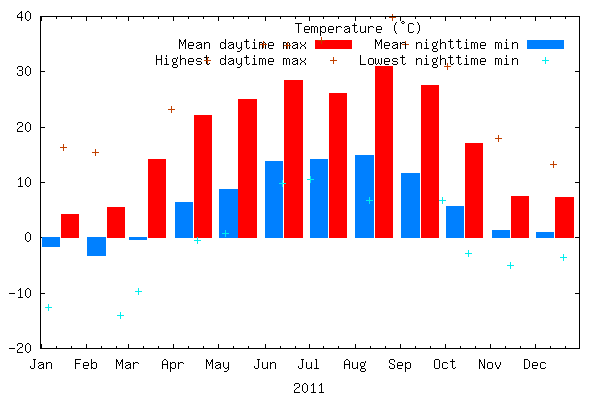 Temperature (°C)
Mean daytime max
Mean nighttime min
Highest daytime max
Lowest nighttime min

40
30
20
10
0
-10
-20

Jan Feb Mar Apr May Jun Jul Aug Sep Oct Nov Dec

2011